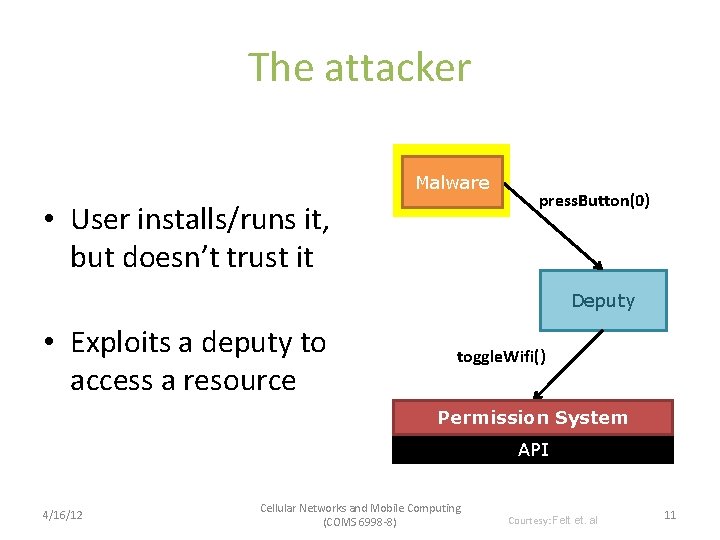 The attacker

• User installs/runs it, but doesn't trust it

• Exploits a deputy to access a resource

Malware

pressButton(0)

Deputy

toggleWifi()

Permission System

API

4/16/12

Cellular Networks and Mobile Computing (COMS 6998-8)

Courtesy: Felt et. al

11